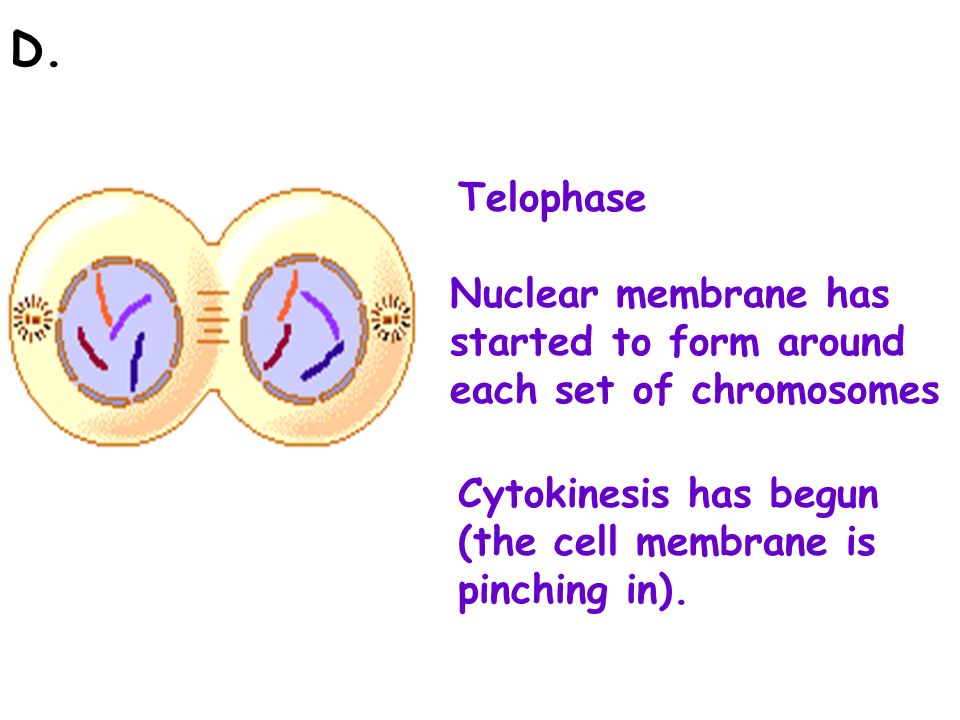 D.

Telophase

Nuclear membrane has started to form around each set of chromosomes

Cytokinesis has begun (the cell membrane is pinching in).